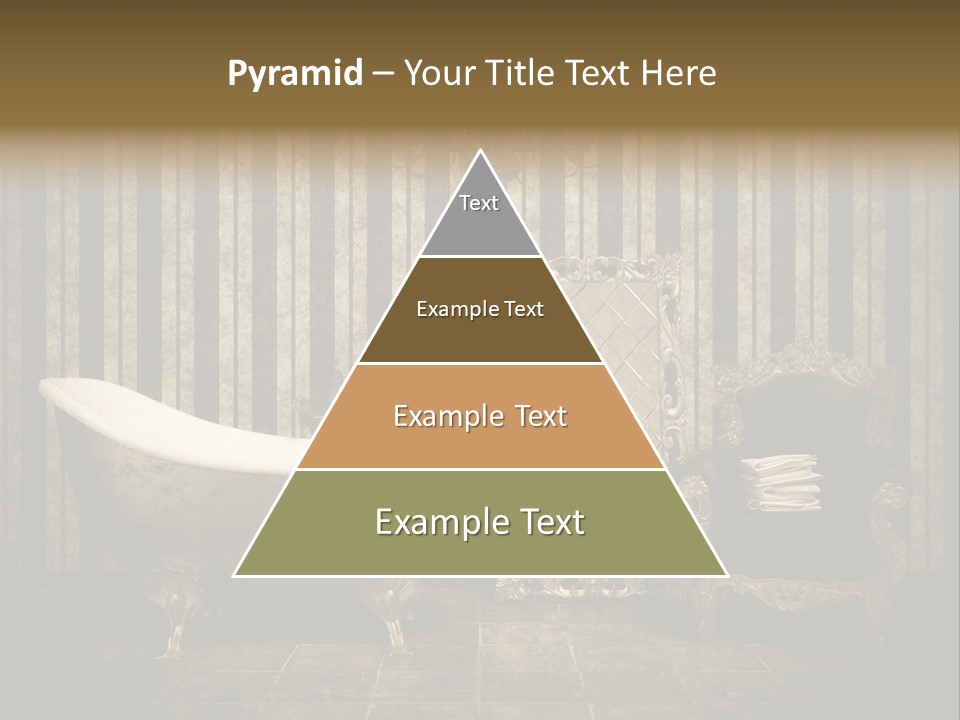 Pyramid – Your Title Text Here

Text

Example Text

Example Text

Example Text